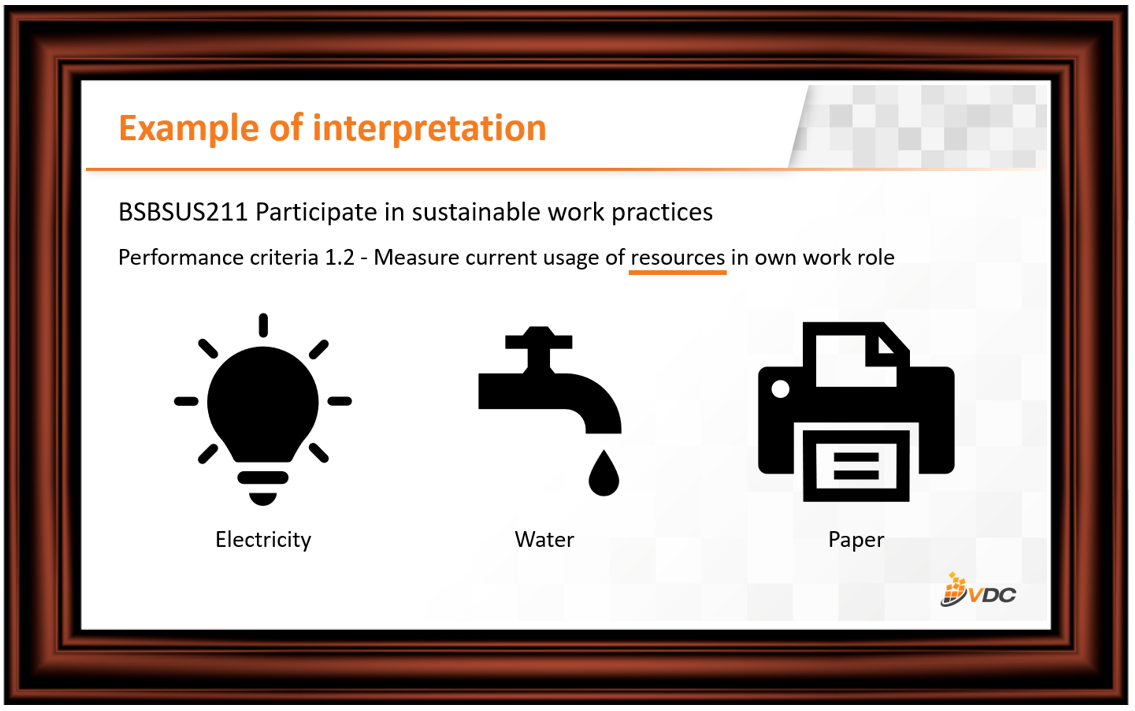 Example of interpretation

BSBSUS211 Participate in sustainable work practices

Performance criteria 1.2 - Measure current usage of resources in own work role

Electricity

Water

Paper

VDC